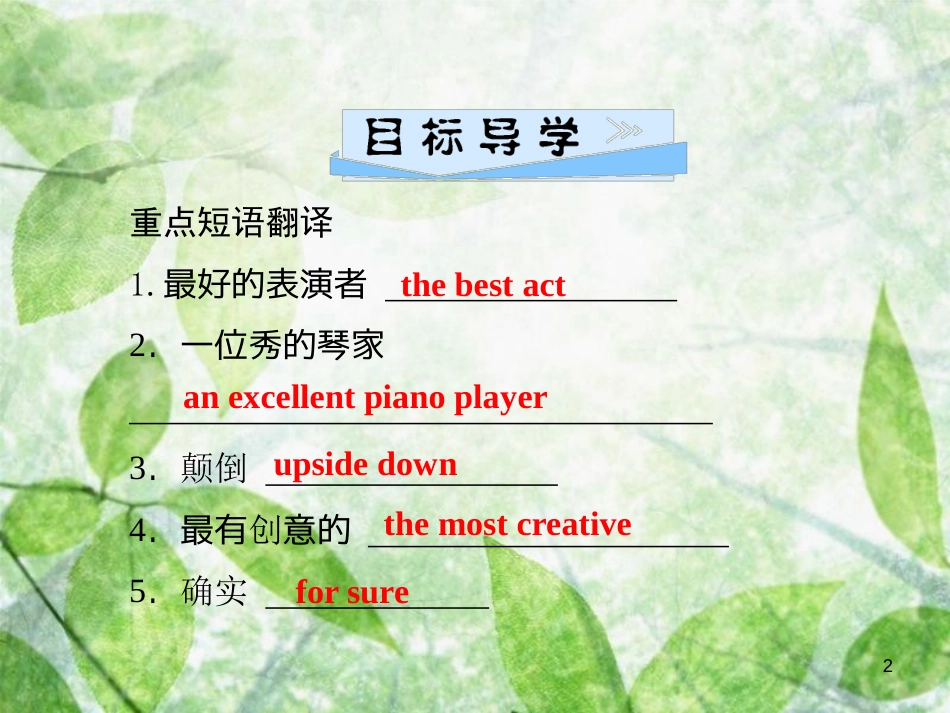 目标导学

重点短语翻译

1. 最好的表演者 the best act

2. 一位秀的琴家 an excellent piano player

3. 颠倒 upside down

4. 最有创意的 the most creative

5. 确实 for sure

2